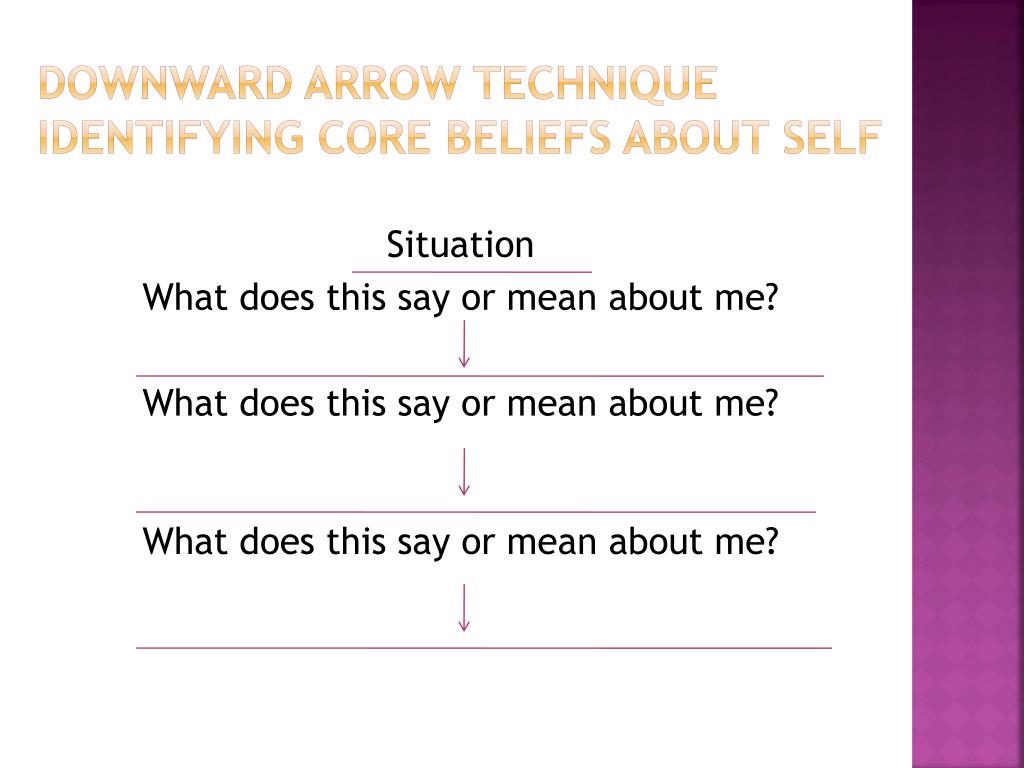 DOWNWARD ARROW TECHNIQUE
IDENTIFYING CORE BELIEFS ABOUT SELF

Situation

What does this say or mean about me?

What does this say or mean about me?

What does this say or mean about me?